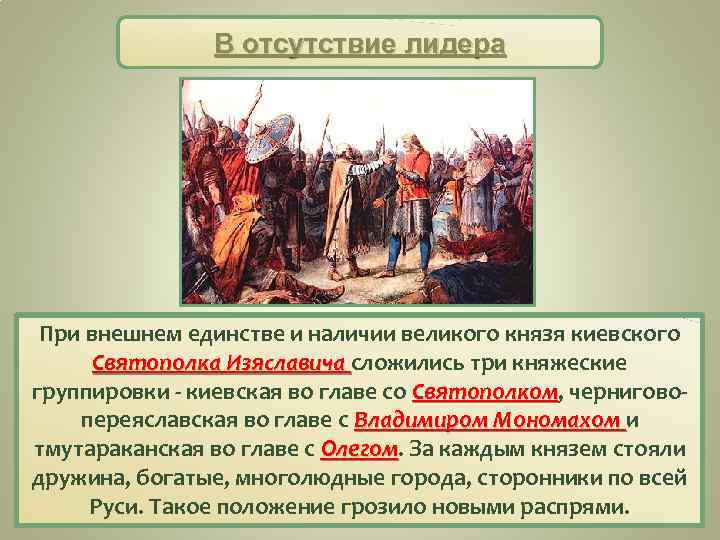 В отсутствие лидера

При внешнем единстве и наличии великого князя киевского Святополка Изяславича сложились три княжеские группировки - киевская во главе со Святополком, чернигово-переяславская во главе с Владимиром Мономахом и тмутараканская во главе с Олегом. За каждым князем стояли дружина, богатые, многолюдные города, сторонники по всей Руси. Такое положение грозило новыми распрями.